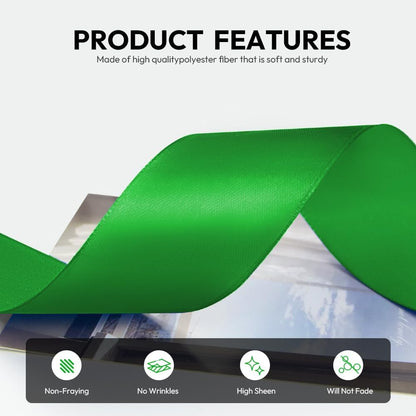 PRODUCT FEATURES

Made of high qualitypolyester fiber that is soft and sturdy

Non-Fraying

No Wrinkles

High Sheen

Will Not Fade